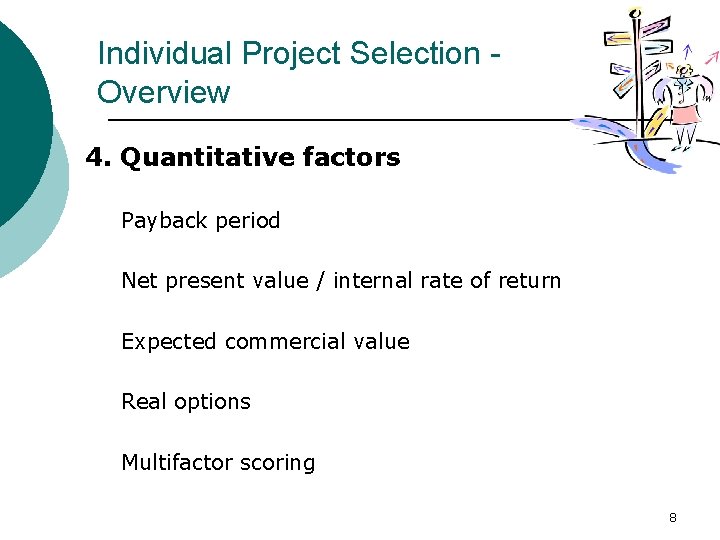 Individual Project Selection - Overview

4. Quantitative factors

Payback period

Net present value / internal rate of return

Expected commercial value

Real options

Multifactor scoring

8